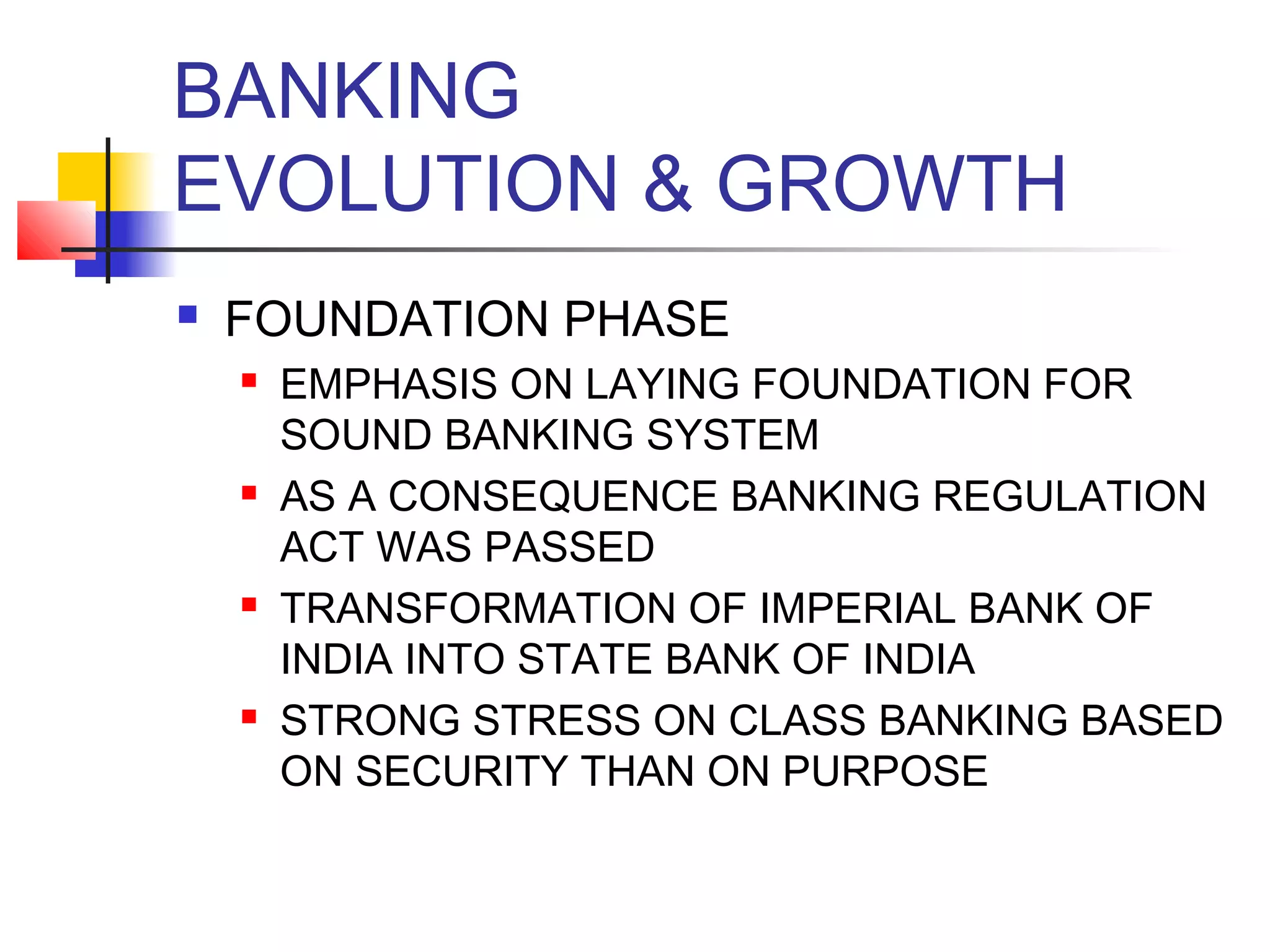 BANKING
EVOLUTION & GROWTH

- FOUNDATION PHASE
  - EMPHASIS ON LAYING FOUNDATION FOR SOUND BANKING SYSTEM
  - AS A CONSEQUENCE BANKING REGULATION ACT WAS PASSED
  - TRANSFORMATION OF IMPERIAL BANK OF INDIA INTO STATE BANK OF INDIA
  - STRONG STRESS ON CLASS BANKING BASED ON SECURITY THAN ON PURPOSE